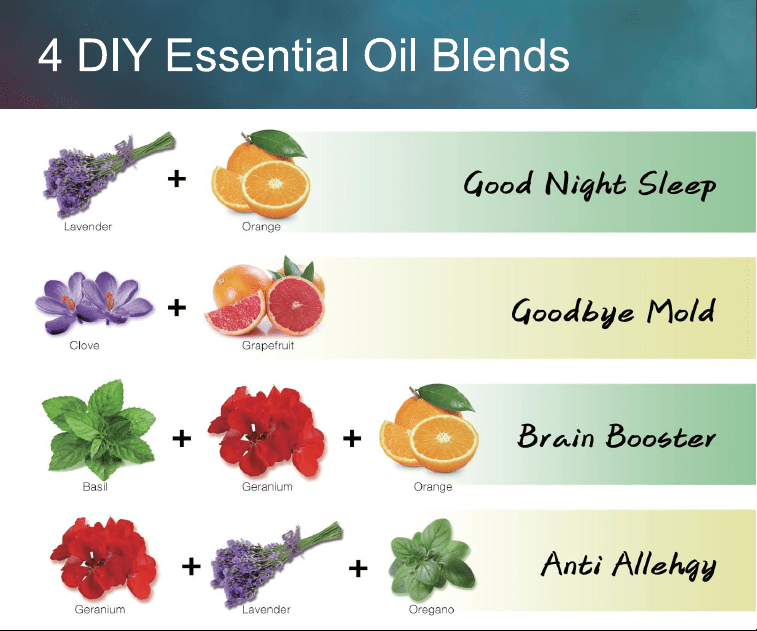 4 DIY Essential Oil Blends

Lavender + Orange
Good Night Sleep

Clove + Grapefruit
Goodbye Mold

Basil + Geranium + Orange
Brain Booster

Geranium + Lavender + Oregano
Anti Allehgy